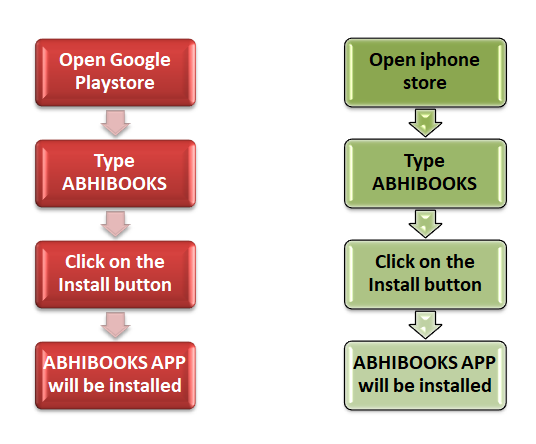 Open Google Playstore

Type ABHIBOOKS

Click on the Install button

ABHIBOOKS APP will be installed

Open iphone store

Type ABHIBOOKS

Click on the Install button

ABHIBOOKS APP will be installed